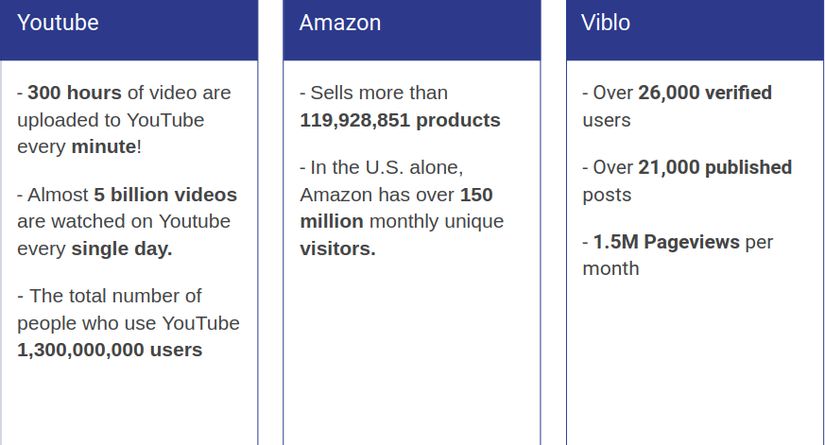 Youtube

- 300 hours of video are uploaded to YouTube every minute!

- Almost 5 billion videos are watched on Youtube every single day.

- The total number of people who use YouTube 1,300,000,000 users

Amazon

- Sells more than 119,928,851 products

- In the U.S. alone, Amazon has over 150 million monthly unique visitors.

Viblo

- Over 26,000 verified users

- Over 21,000 published posts

- 1.5M Pageviews per month